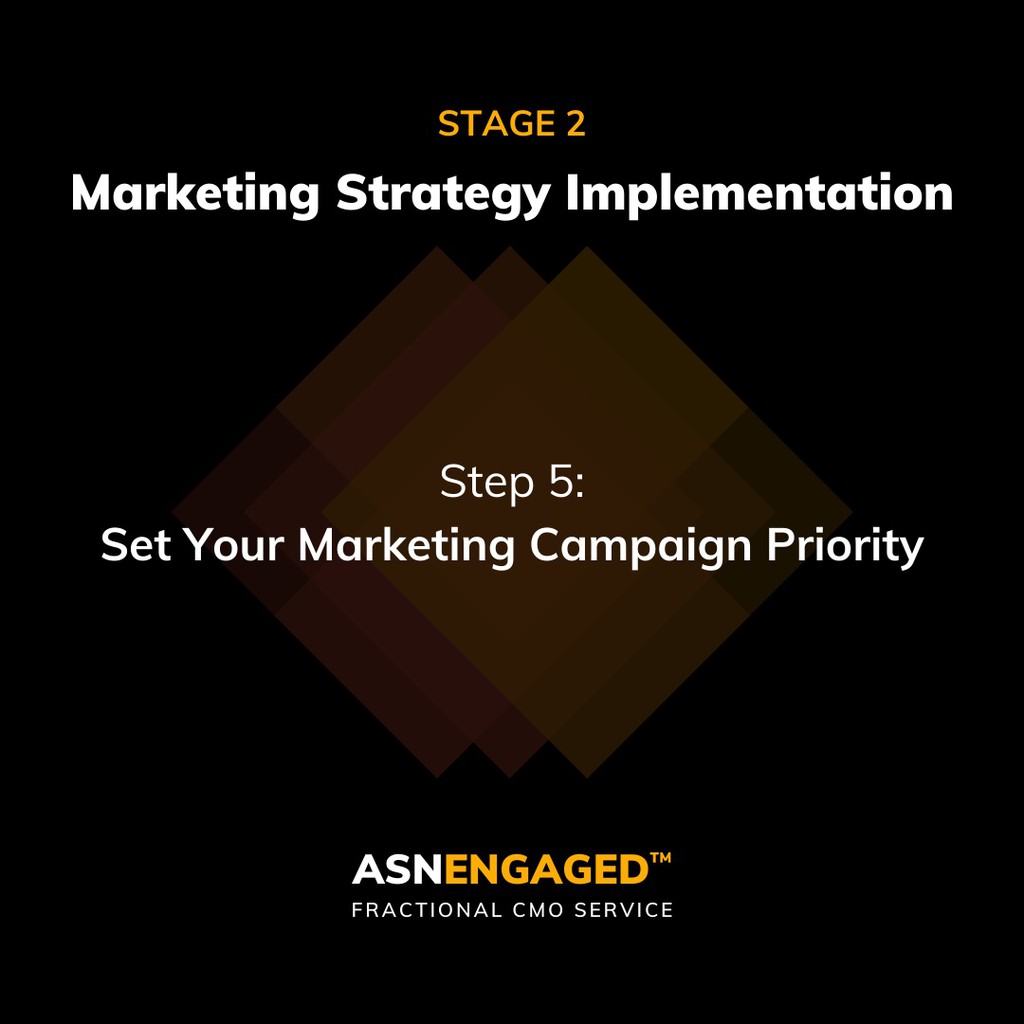 STAGE 2
Marketing Strategy Implementation

Step 5:
Set Your Marketing Campaign Priority

ASNENGAGED™
FRACTIONAL CMO SERVICE